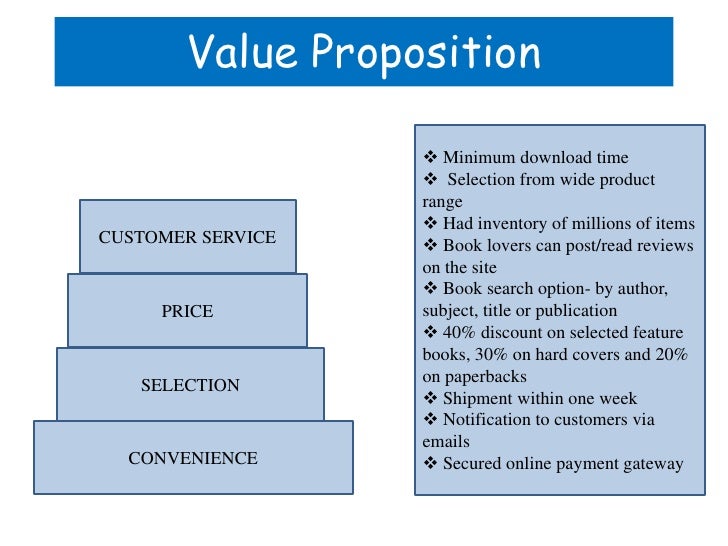 Value Proposition

CUSTOMER SERVICE

PRICE

SELECTION

CONVENIENCE

❖ Minimum download time
❖ Selection from wide product range
❖ Had inventory of millions of items
❖ Book lovers can post/read reviews on the site
❖ Book search option- by author, subject, title or publication
❖ 40% discount on selected feature books, 30% on hard covers and 20% on paperbacks
❖ Shipment within one week
❖ Notification to customers via emails
❖ Secured online payment gateway